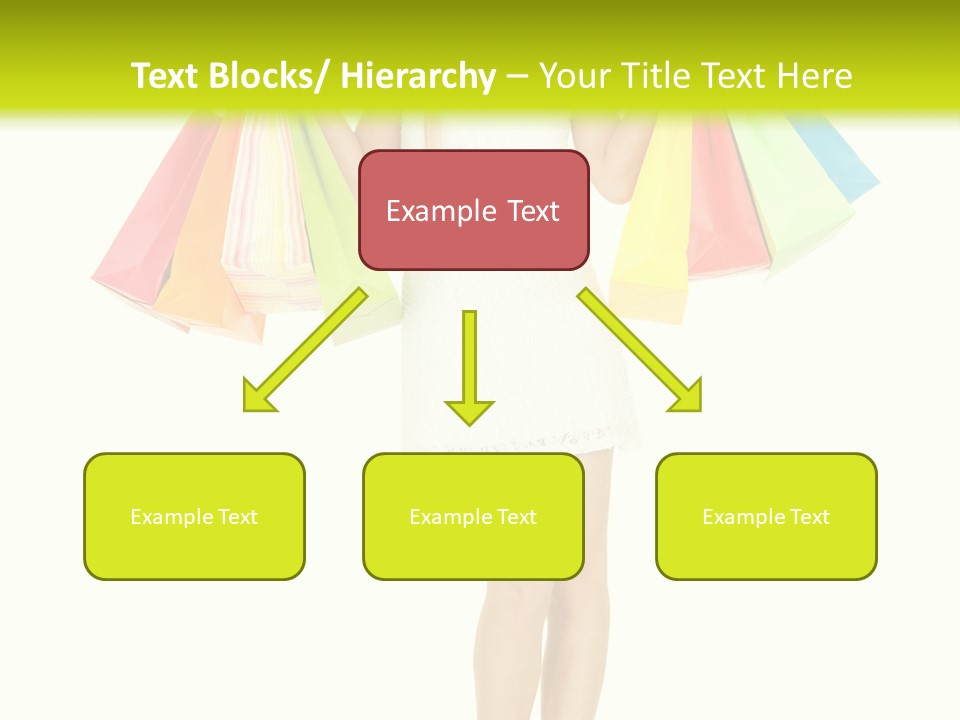 Text Blocks/ Hierarchy – Your Title Text Here

Example Text

Example Text

Example Text

Example Text